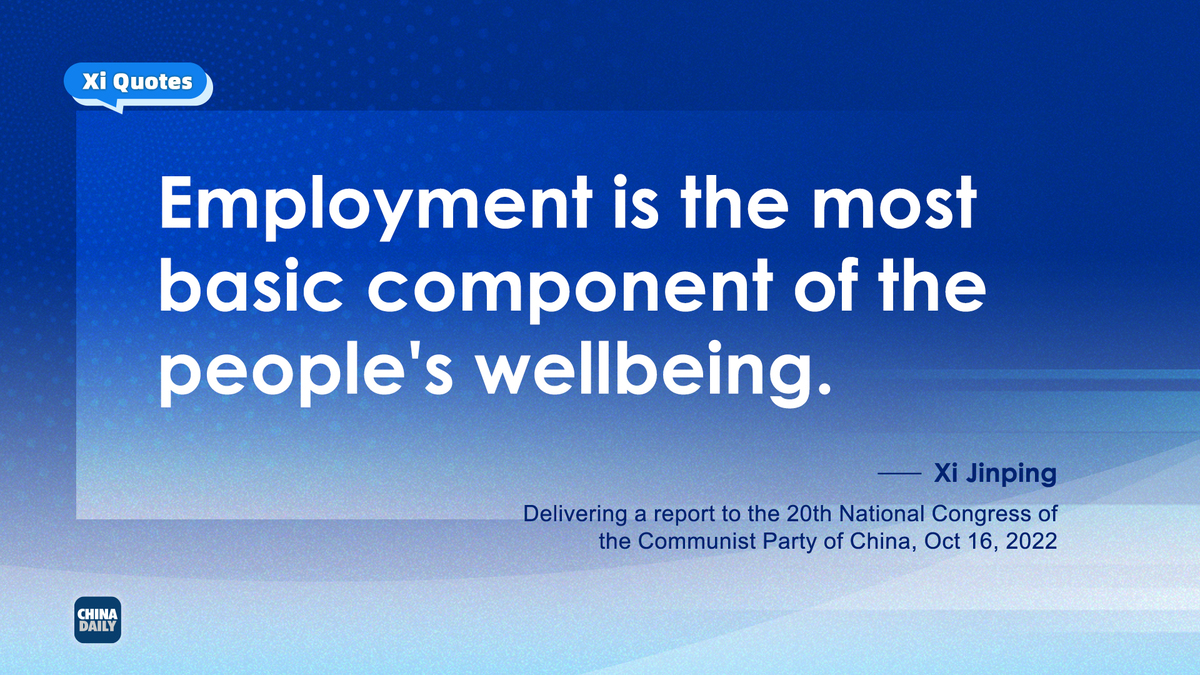 Xi Quotes

Employment is the most basic component of the people's wellbeing.

—— Xi Jinping

Delivering a report to the 20th National Congress of the Communist Party of China, Oct 16, 2022

CHINA DAILY